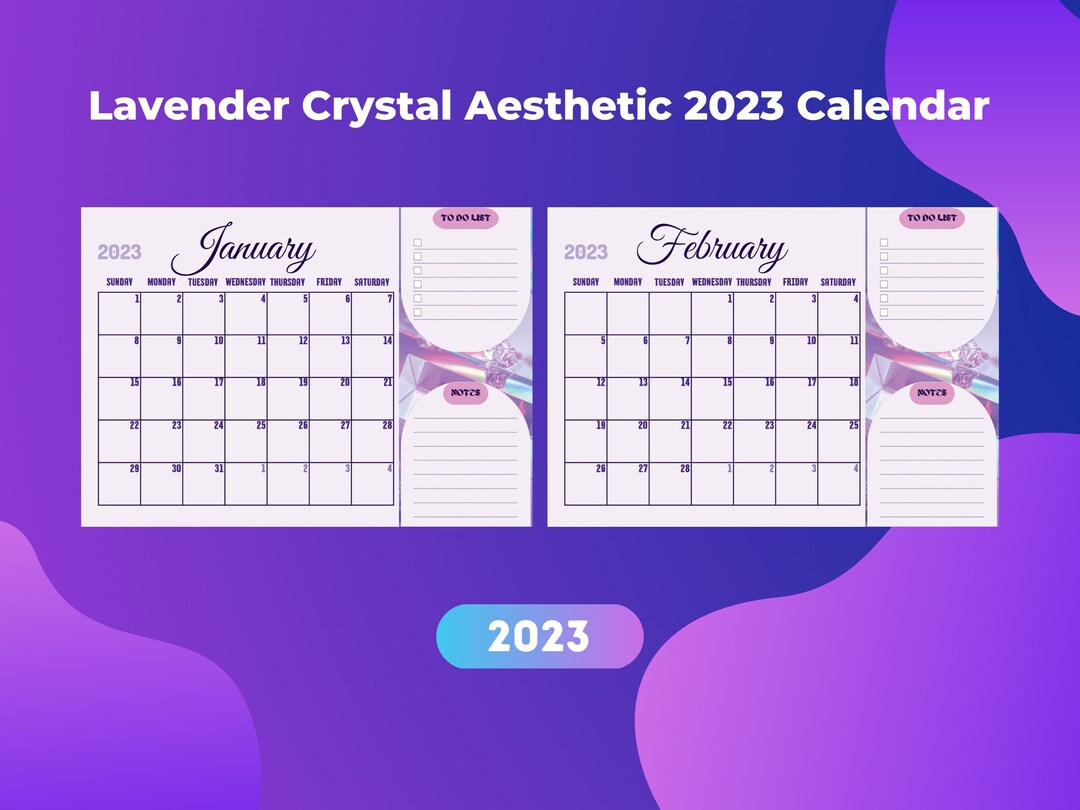 Lavender Crystal Aesthetic 2023 Calendar

2023 January

| SUNDAY | MONDAY | TUESDAY | WEDNESDAY | THURSDAY | FRIDAY | SATURDAY |
|---|---|---|---|---|---|---|
| 1 | 2 | 3 | 4 | 5 | 6 | 7 |
| 8 | 9 | 10 | 11 | 12 | 13 | 14 |
| 15 | 16 | 17 | 18 | 19 | 20 | 21 |
| 22 | 23 | 24 | 25 | 26 | 27 | 28 |
| 29 | 30 | 31 | 1 | 2 | 3 | 4 |

TO DO LIST

NOTES

2023 February

| SUNDAY | MONDAY | TUESDAY | WEDNESDAY | THURSDAY | FRIDAY | SATURDAY |
|---|---|---|---|---|---|---|
| | | | 1 | 2 | 3 | 4 |
| 5 | 6 | 7 | 8 | 9 | 10 | 11 |
| 12 | 13 | 14 | 15 | 16 | 17 | 18 |
| 19 | 20 | 21 | 22 | 23 | 24 | 25 |
| 26 | 27 | 28 | 1 | 2 | 3 | 4 |

TO DO LIST

NOTES

2023